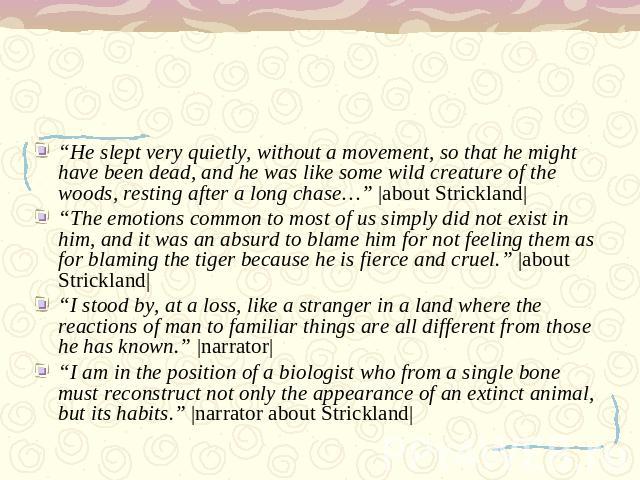 “He slept very quietly, without a movement, so that he might have been dead, and he was like some wild creature of the woods, resting after a long chase…” |about Strickland|

“The emotions common to most of us simply did not exist in him, and it was an absurd to blame him for not feeling them as for blaming the tiger because he is fierce and cruel.” |about Strickland|

“I stood by, at a loss, like a stranger in a land where the reactions of man to familiar things are all different from those he has known.” |narrator|

“I am in the position of a biologist who from a single bone must reconstruct not only the appearance of an extinct animal, but its habits.” |narrator about Strickland|